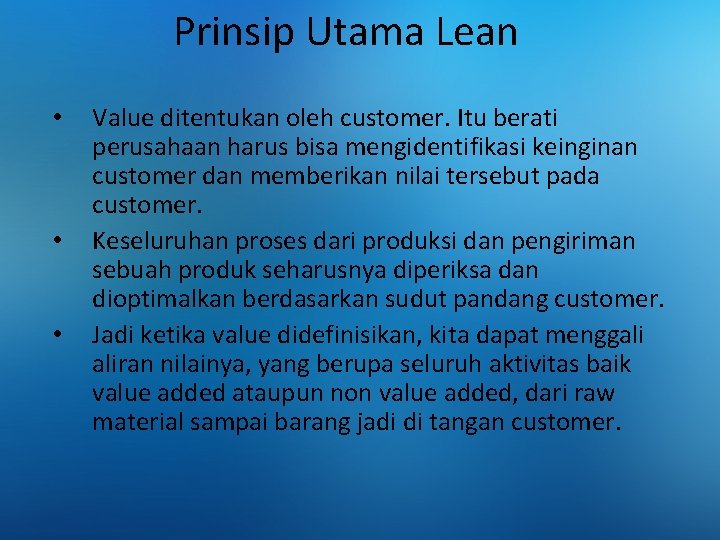 Prinsip Utama Lean

• Value ditentukan oleh customer. Itu berati perusahaan harus bisa mengidentifikasi keinginan customer dan memberikan nilai tersebut pada customer.
• Keseluruhan proses dari produksi dan pengiriman sebuah produk seharusnya diperiksa dan dioptimalkan berdasarkan sudut pandang customer.
• Jadi ketika value didefinisikan, kita dapat menggali aliran nilainya, yang berupa seluruh aktivitas baik value added ataupun non value added, dari raw material sampai barang jadi di tangan customer.